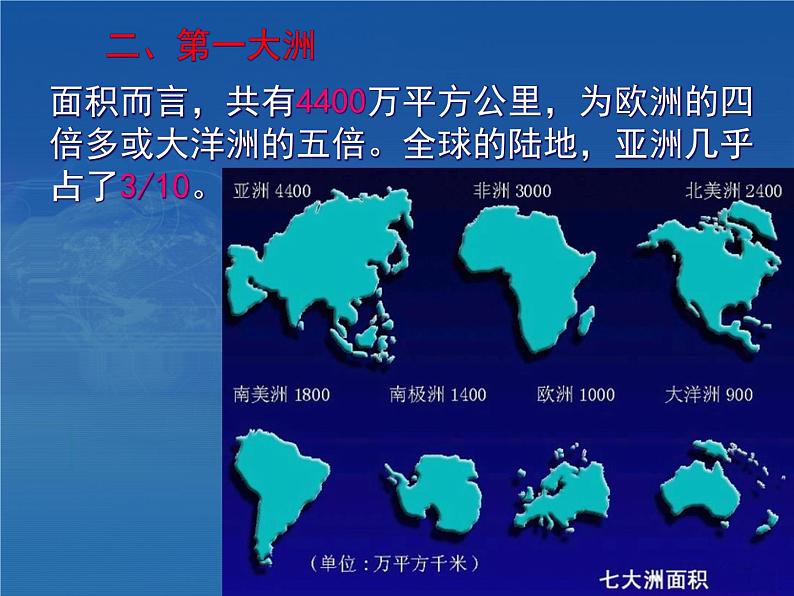 二、第一大洲

面积而言，共有4400万平方公里，为欧洲的四倍多或大洋洲的五倍。全球的陆地，亚洲几乎占了3/10。

亚洲 4400
非洲 3000
北美洲 2400
南美洲 1800
南极洲 1400
欧洲 1000
大洋洲 900

（单位：万平方千米）

七大洲面积